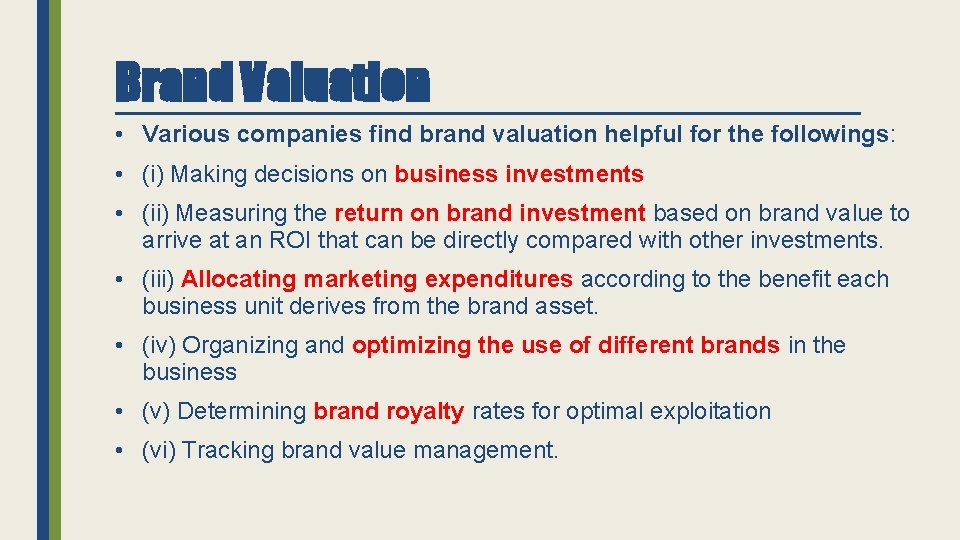 Brand Valuation

• Various companies find brand valuation helpful for the followings:

• (i) Making decisions on business investments

• (ii) Measuring the return on brand investment based on brand value to arrive at an ROI that can be directly compared with other investments.

• (iii) Allocating marketing expenditures according to the benefit each business unit derives from the brand asset.

• (iv) Organizing and optimizing the use of different brands in the business

• (v) Determining brand royalty rates for optimal exploitation

• (vi) Tracking brand value management.